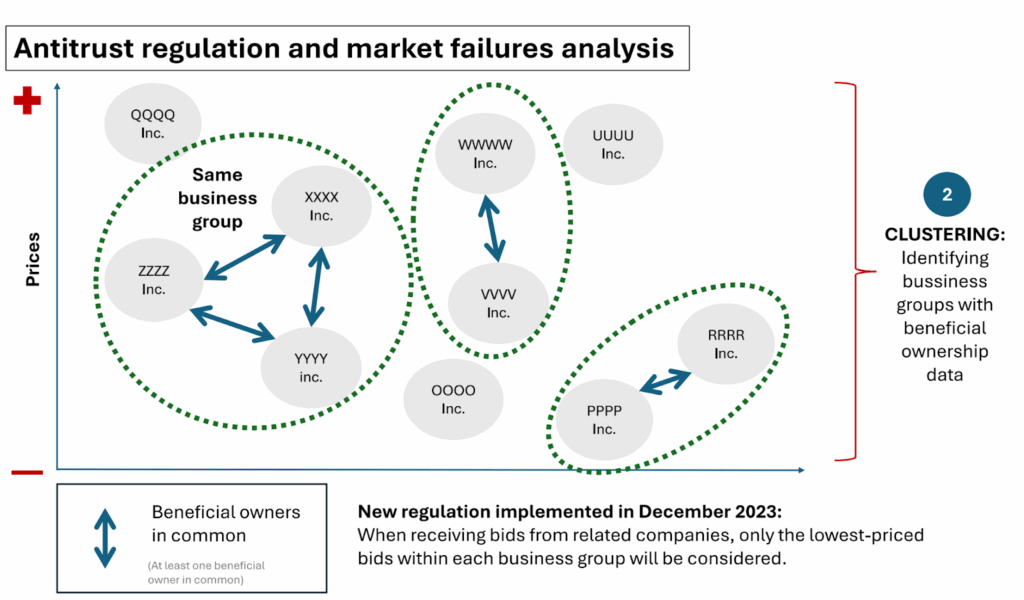 Antitrust regulation and market failures analysis

Prices

QQQQ Inc.

Same business group

XXXX Inc.

ZZZZ Inc.

YYYY inc.

WWWW Inc.

VVVV Inc.

UUUU Inc.

OOOO Inc.

RRRR Inc.

PPPP Inc.

2

CLUSTERING: Identifying bussiness groups with beneficial ownership data

Beneficial owners in common

(At least one beneficial owner in common)

New regulation implemented in December 2023:
When receiving bids from related companies, only the lowest-priced bids within each business group will be considered.